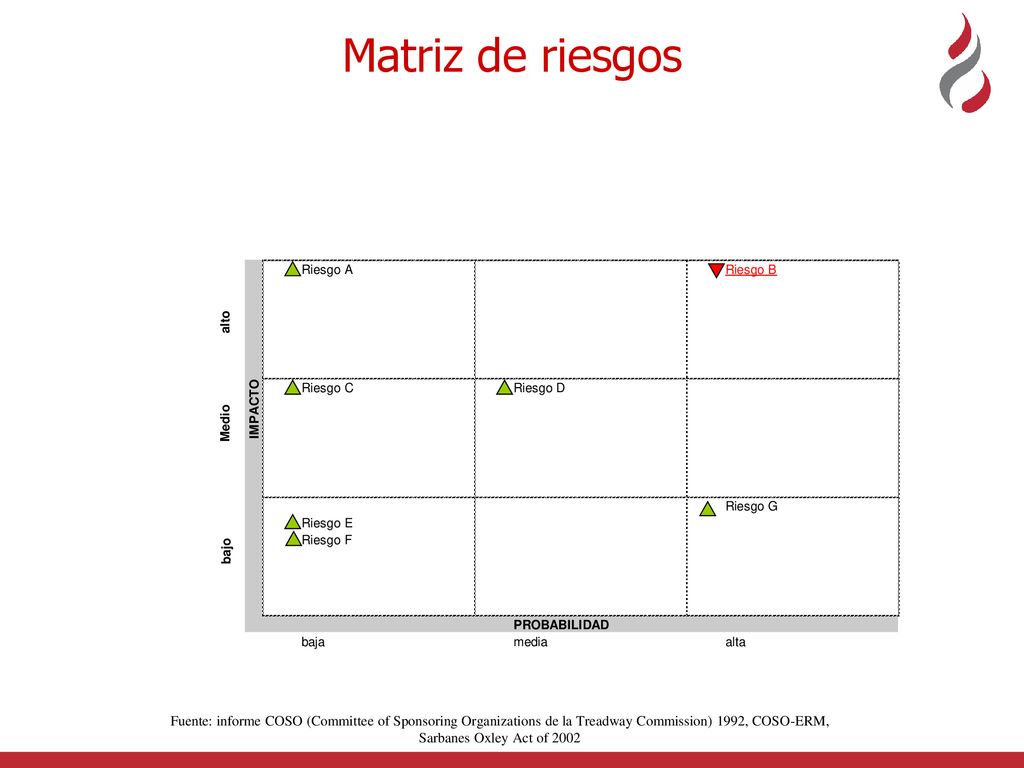 Matriz de riesgos

alto
Medio
bajo
IMPACTO

Riesgo A
Riesgo B
Riesgo C
Riesgo D
Riesgo E
Riesgo F
Riesgo G

PROBABILIDAD
baja
media
alta

Fuente: informe COSO (Committee of Sponsoring Organizations de la Treadway Commission) 1992, COSO-ERM, Sarbanes Oxley Act of 2002